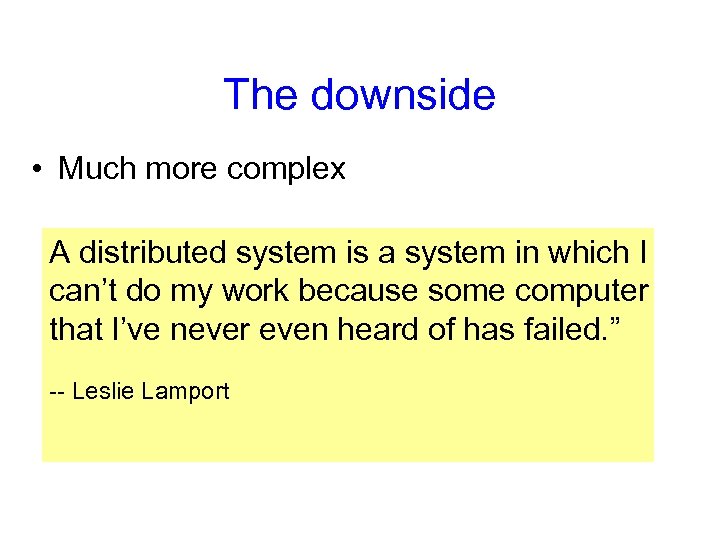 The downside

• Much more complex

A distributed system is a system in which I can’t do my work because some computer that I’ve never even heard of has failed.”

-- Leslie Lamport